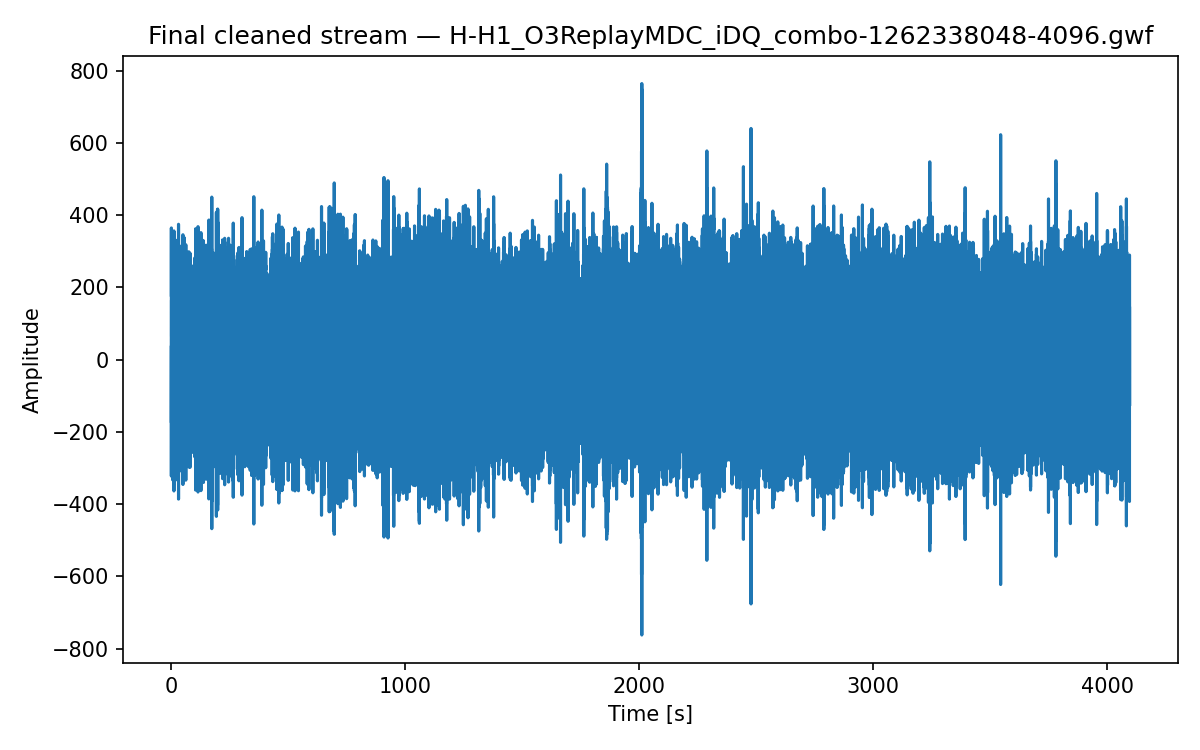 Final cleaned stream — H-H1_O3ReplayMDC_iDQ_combo-1262338048-4096.gwf

Amplitude

800
600
400
200
0
−200
−400
−600
−800

0
1000
2000
3000
4000

Time [s]